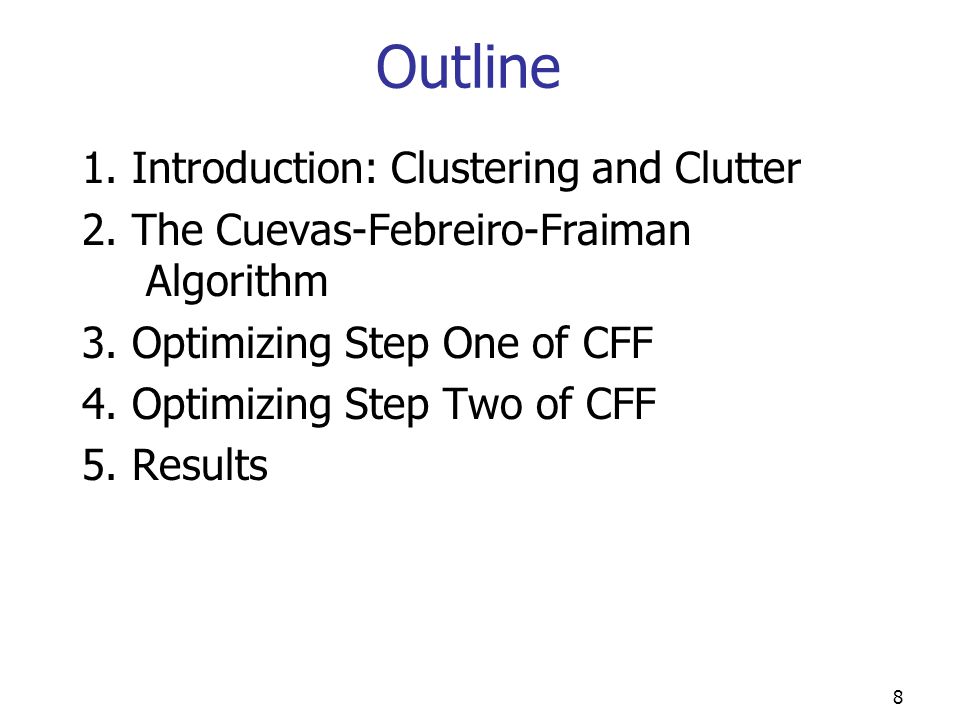 Outline

1. Introduction: Clustering and Clutter
2. The Cuevas-Febreiro-Fraiman Algorithm
3. Optimizing Step One of CFF
4. Optimizing Step Two of CFF
5. Results

8